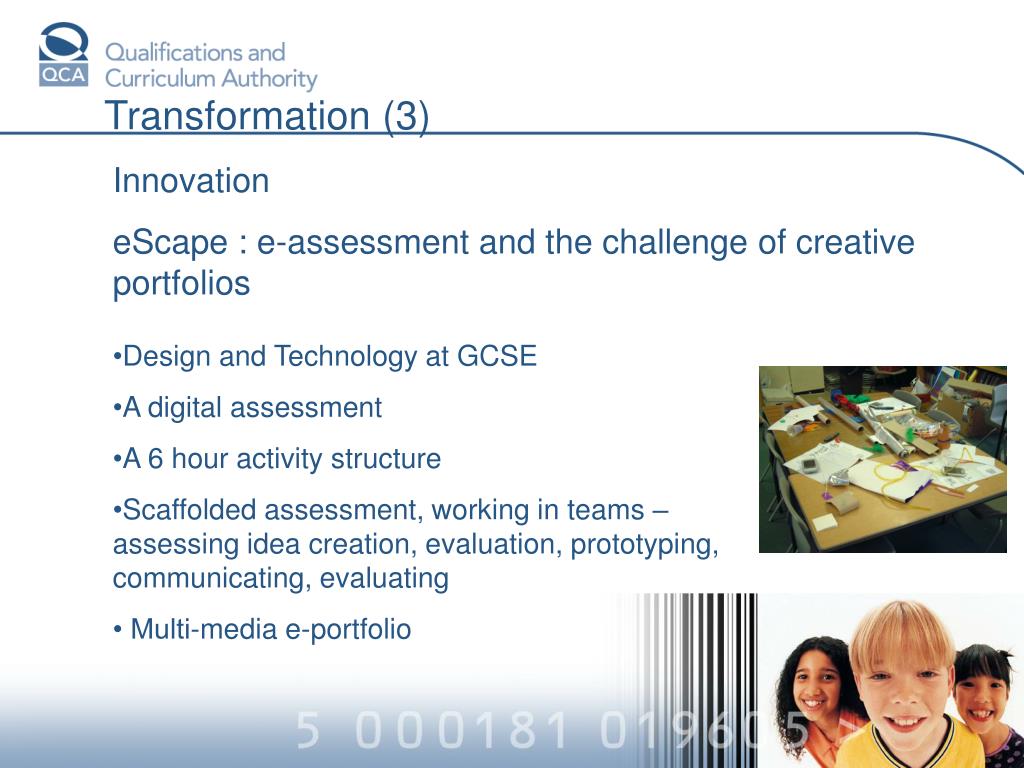 QCA Qualifications and Curriculum Authority

Transformation (3)

Innovation

eScape : e-assessment and the challenge of creative portfolios

•Design and Technology at GCSE

•A digital assessment

•A 6 hour activity structure

•Scaffolded assessment, working in teams – assessing idea creation, evaluation, prototyping, communicating, evaluating

• Multi-media e-portfolio

5 000181 019605